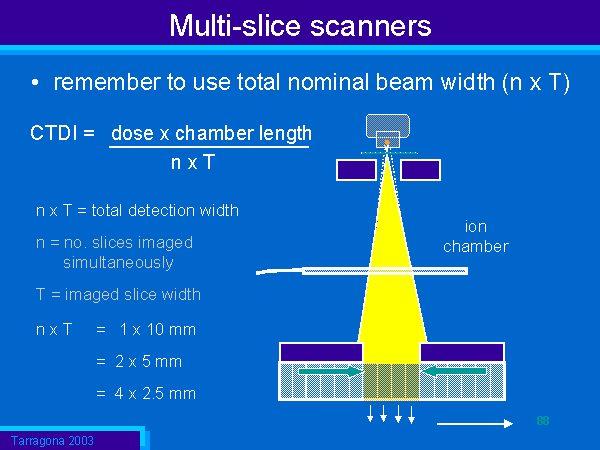 Multi-slice scanners

• remember to use total nominal beam width (n x T)

CTDI = $\frac{\text{dose x chamber length}}{\text{n x T}}$

n x T = total detection width

n = no. slices imaged simultaneously

T = imaged slice width

n x T = 1 x 10 mm

= 2 x 5 mm

= 4 x 2.5 mm

ion chamber

88

Tarragona 2003